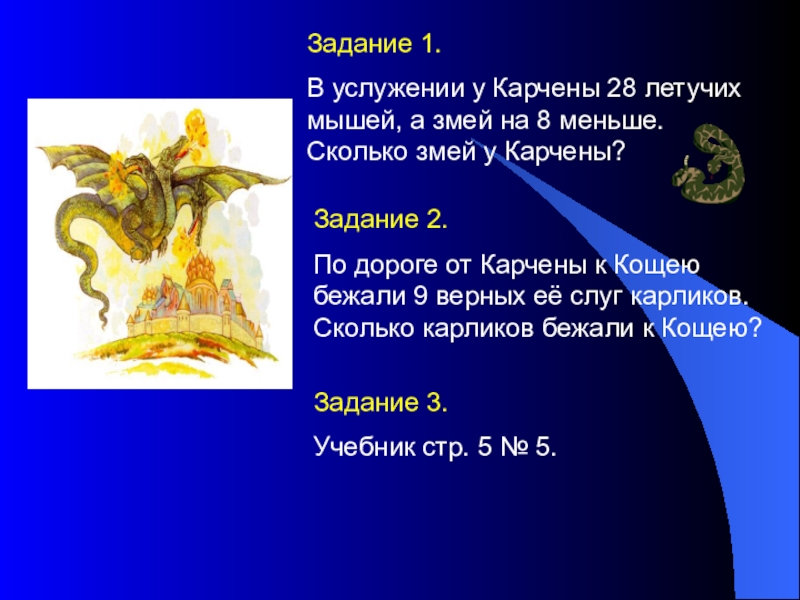 Задание 1.

В услужении у Карчены 28 летучих мышей, а змей на 8 меньше. Сколько змей у Карчены?

Задание 2.

По дороге от Карчены к Кощею бежали 9 верных её слуг карликов. Сколько карликов бежали к Кощею?

Задание 3.

Учебник стр. 5 № 5.